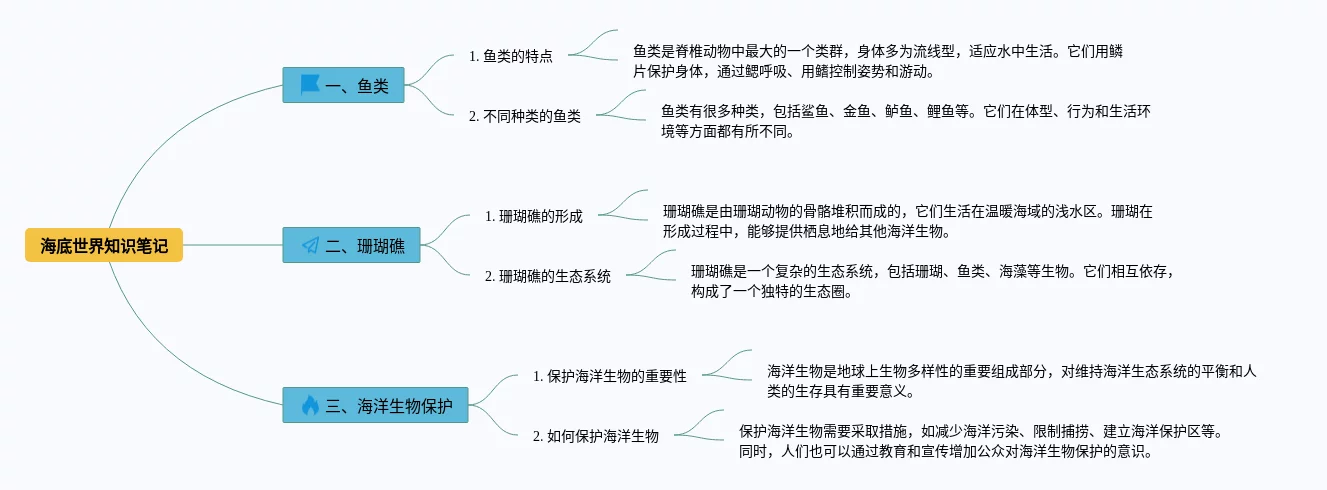 海底世界知识笔记

一、鱼类

1. 鱼类的特点

鱼类是脊椎动物中最大的一个类群，身体多为流线型，适应水中生活。它们用鳞片保护身体，通过鳃呼吸、用鳍控制姿势和游动。

2. 不同种类的鱼类

鱼类有很多种类，包括鲨鱼、金鱼、鲈鱼、鲤鱼等。它们在体型、行为和生活环境等方面都有所不同。

二、珊瑚礁

1. 珊瑚礁的形成

珊瑚礁是由珊瑚动物的骨骼堆积而成的，它们生活在温暖海域的浅水区。珊瑚在形成过程中，能够提供栖息地给其他海洋生物。

2. 珊瑚礁的生态系统

珊瑚礁是一个复杂的生态系统，包括珊瑚、鱼类、海藻等生物。它们相互依存，构成了一个独特的生态圈。

三、海洋生物保护

1. 保护海洋生物的重要性

海洋生物是地球上生物多样性的重要组成部分，对维持海洋生态系统的平衡和人类的生存具有重要意义。

2. 如何保护海洋生物

保护海洋生物需要采取措施，如减少海洋污染、限制捕捞、建立海洋保护区等。同时，人们也可以通过教育和宣传增加公众对海洋生物保护的意识。